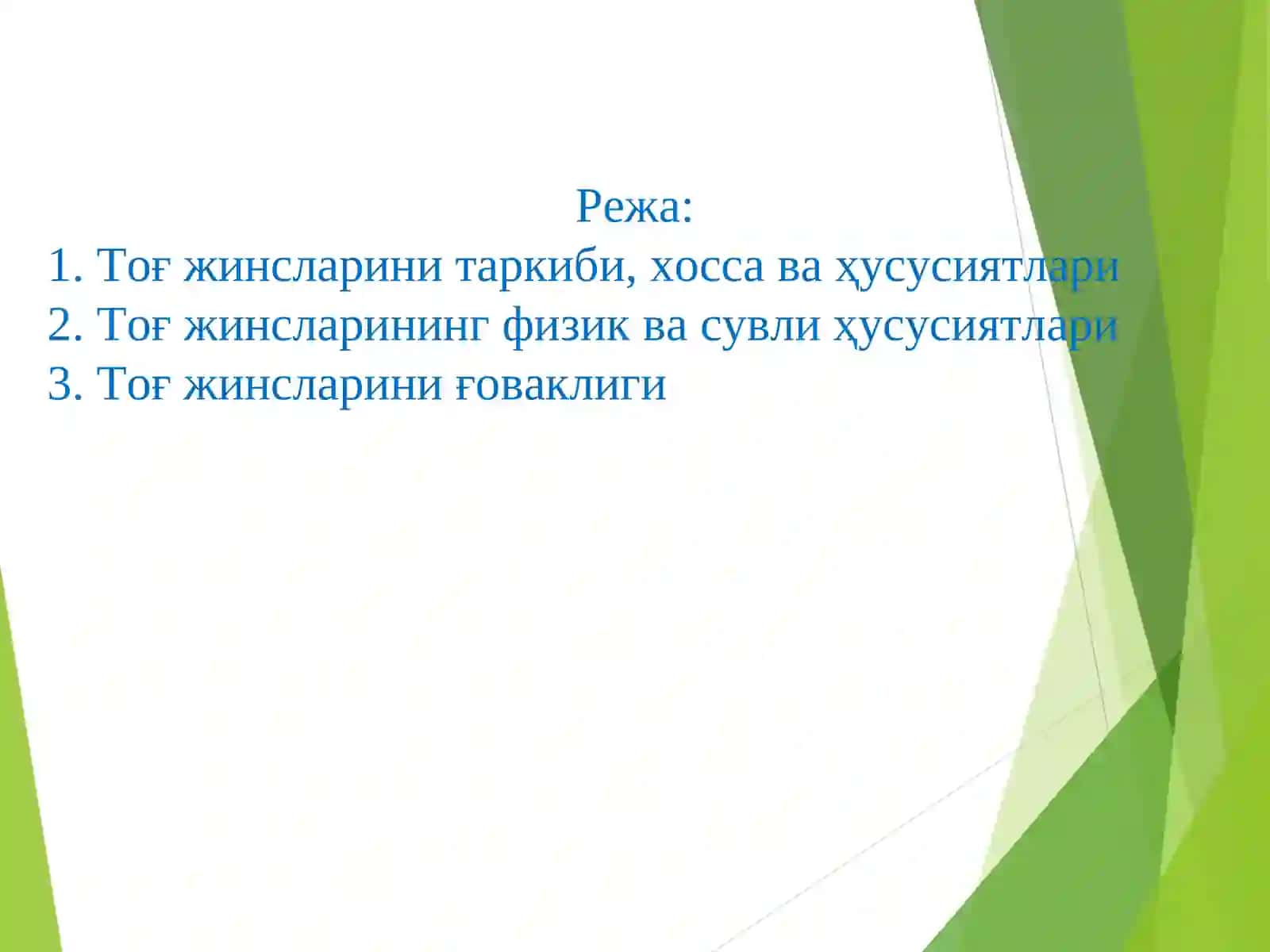 Режа:
1. Тоғ жинсларини таркиби, хосса ва ҳусусиятлари
2. Тоғ жинсларининг физик ва сувли ҳусусиятлари
3. Тоғ жинсларини ғоваклиги